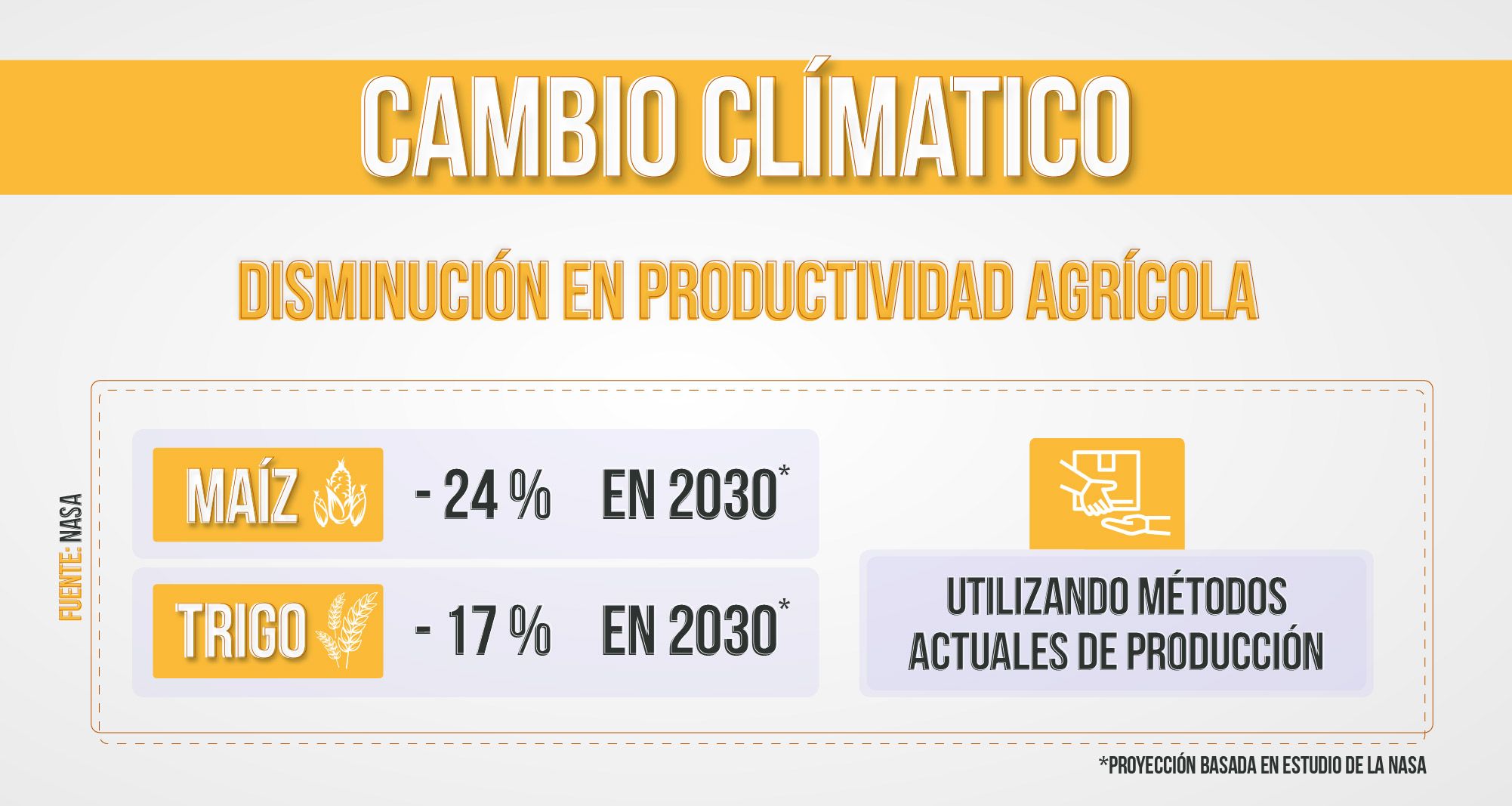 CAMBIO CLÍMATICO

DISMINUCIÓN EN PRODUCTIVIDAD AGRÍCOLA

FUENTE: NASA

MAÍZ - 24 % EN 2030*

TRIGO - 17 % EN 2030*

UTILIZANDO MÉTODOS ACTUALES DE PRODUCCIÓN

*PROYECCIÓN BASADA EN ESTUDIO DE LA NASA